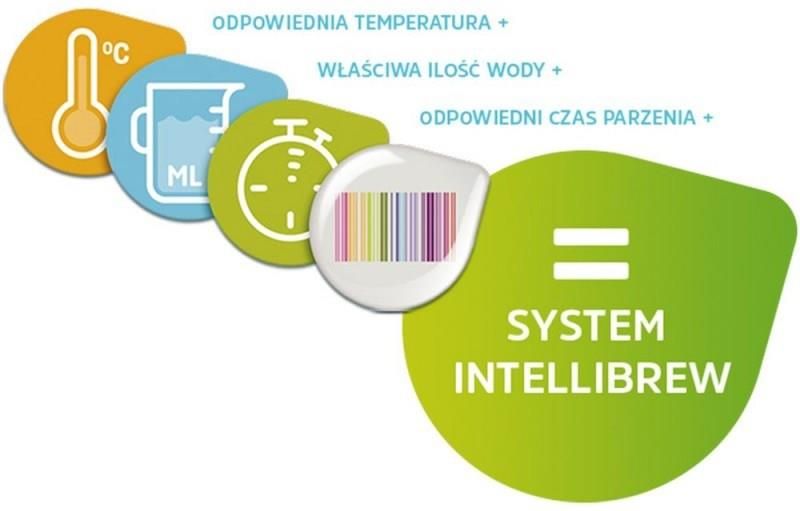 ODPOWIEDNIA TEMPERATURA +

WŁAŚCIWA ILOŚĆ WODY +

ODPOWIEDNI CZAS PARZENIA +

°C

ML

=

SYSTEM INTELLIBREW